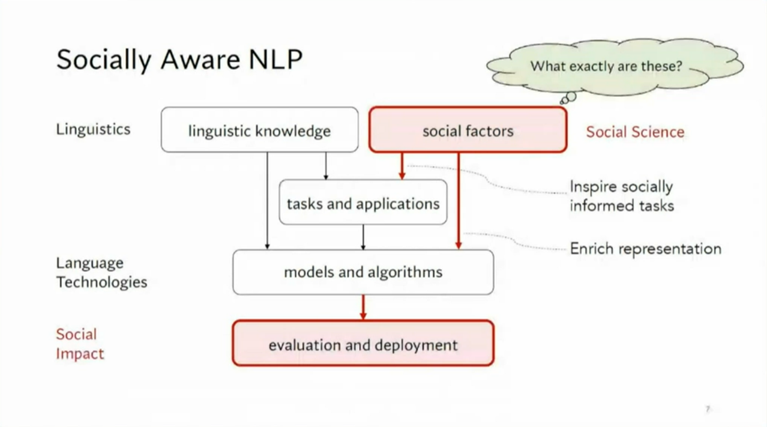 Socially Aware NLP

What exactly are these?

Linguistics

linguistic knowledge

social factors

Social Science

tasks and applications

Inspire socially informed tasks

Enrich representation

Language Technologies

models and algorithms

Social Impact

evaluation and deployment

7